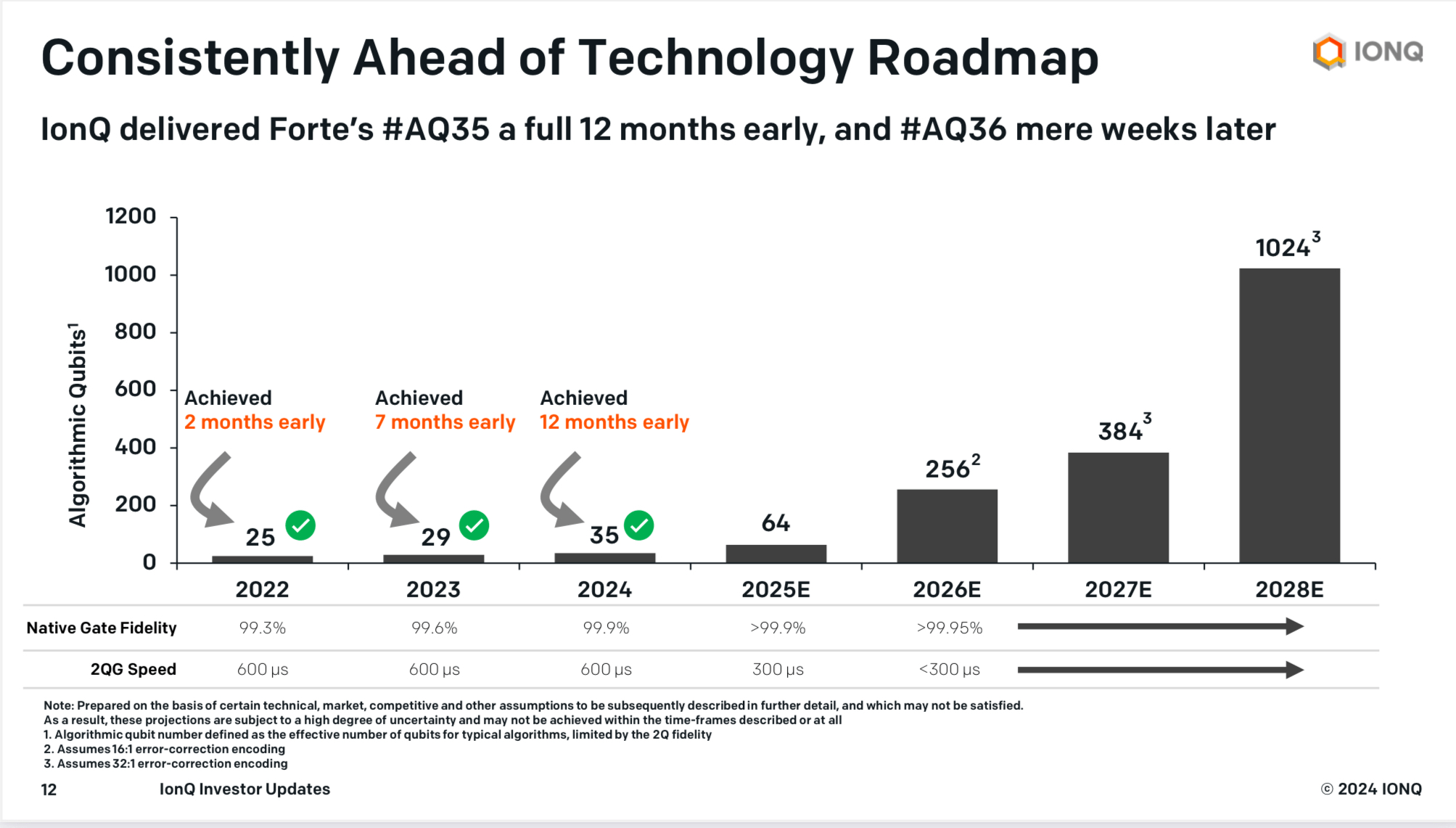 Consistently Ahead of Technology Roadmap

IONQ

IonQ delivered Forte's #AQ35 a full 12 months early, and #AQ36 mere weeks later

Algorithmic Qubits$^1$

1200
1000
800
600
400
200
0

Achieved
2 months early

Achieved
7 months early

Achieved
12 months early

25
29
35
64
$256^2$
$384^3$
$1024^3$

| | 2022 | 2023 | 2024 | 2025E | 2026E | 2027E | 2028E |
|---|---|---|---|---|---|---|---|
| Native Gate Fidelity | 99.3% | 99.6% | 99.9% | >99.9% | >99.95% | | |
| 2QG Speed | 600 μs | 600 μs | 600 μs | 300 μs | <300 μs | | |

Note: Prepared on the basis of certain technical, market, competitive and other assumptions to be subsequently described in further detail, and which may not be satisfied. As a result, these projections are subject to a high degree of uncertainty and may not be achieved within the time-frames described or at all
1. Algorithmic qubit number defined as the effective number of qubits for typical algorithms, limited by the 2Q fidelity
2. Assumes 16:1 error-correction encoding
3. Assumes 32:1 error-correction encoding

12 IonQ Investor Updates

© 2024 IONQ